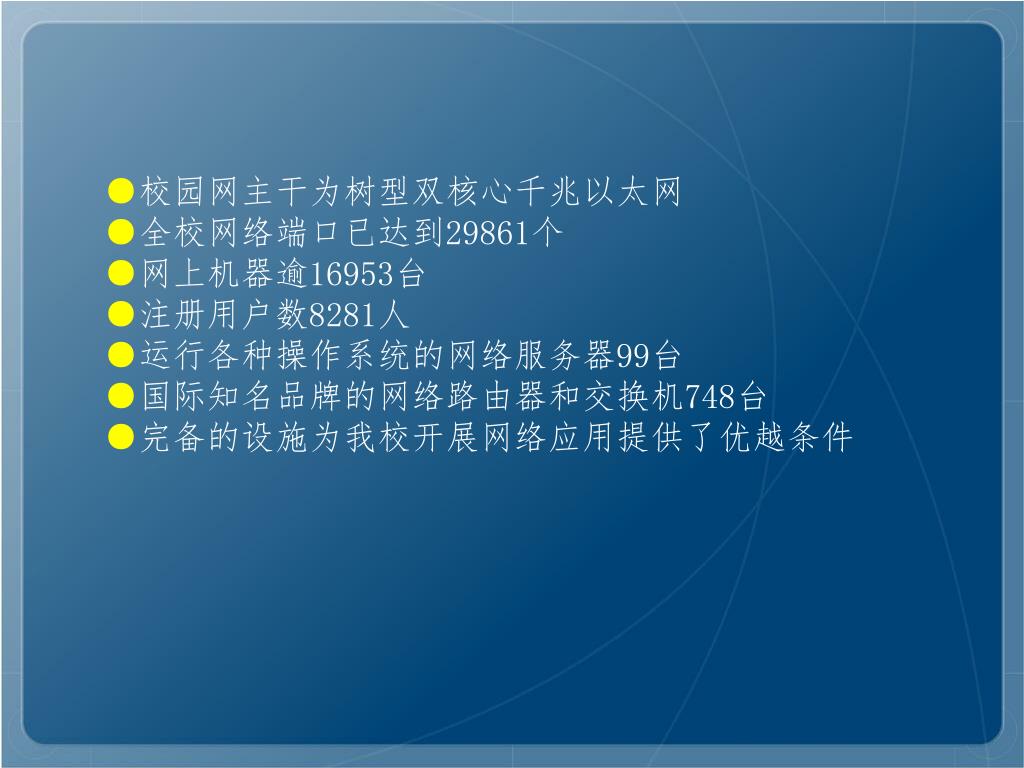 ●校园网主干为树型双核心千兆以太网
●全校网络端口已达到29861个
●网上机器逾16953台
●注册用户数8281人
●运行各种操作系统的网络服务器99台
●国际知名品牌的网络路由器和交换机748台
●完备的设施为我校开展网络应用提供了优越条件